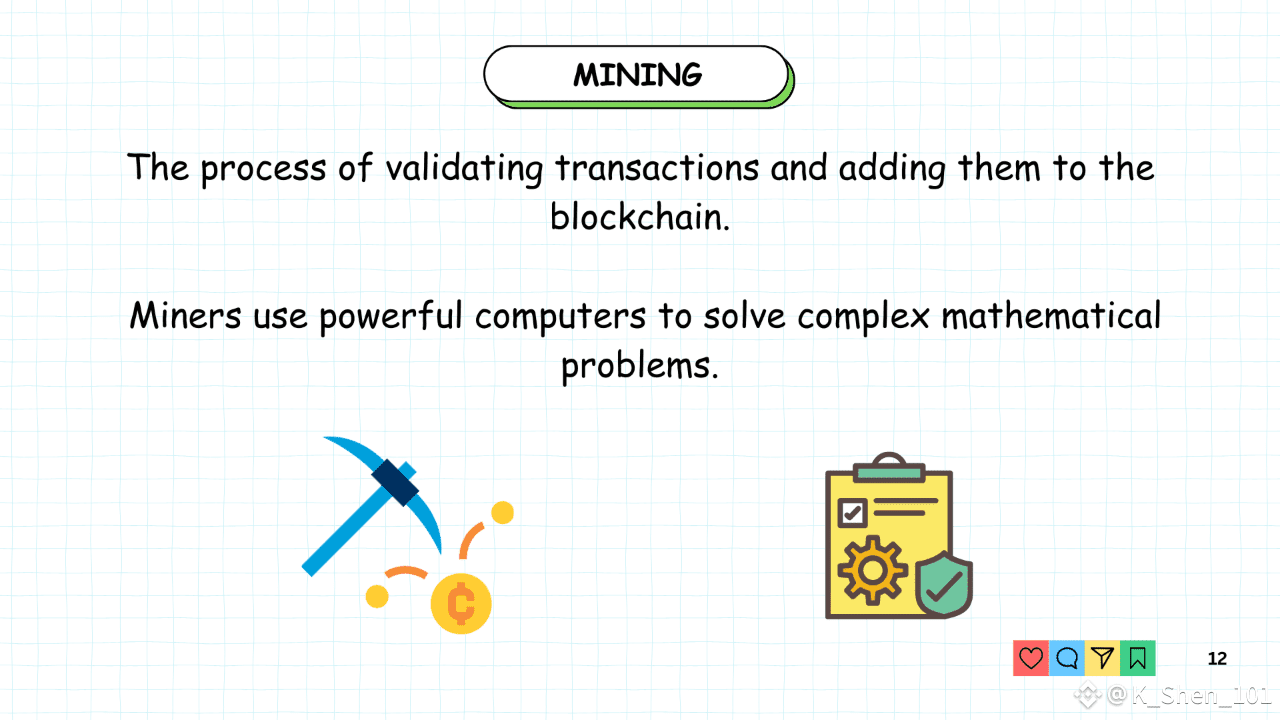 MINING

The process of validating transactions and adding them to the blockchain.

Miners use powerful computers to solve complex mathematical problems.

12

@K_Shen_101